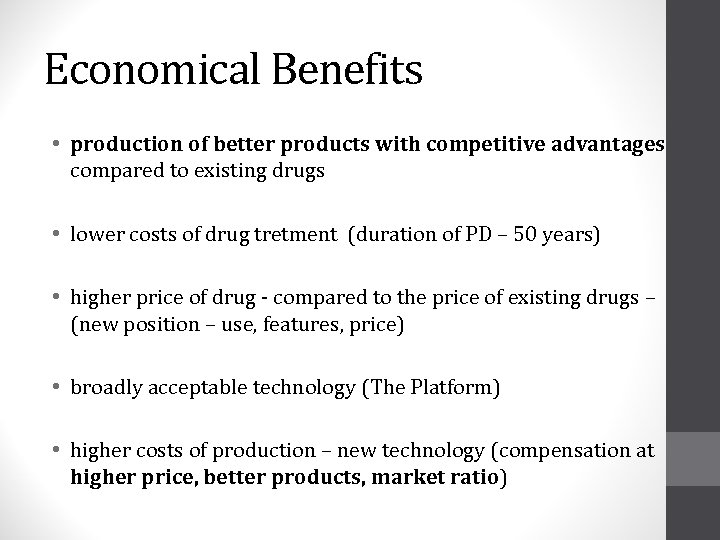 Economical Benefits

• production of better products with competitive advantages compared to existing drugs

• lower costs of drug tretment (duration of PD – 50 years)

• higher price of drug - compared to the price of existing drugs – (new position – use, features, price)

• broadly acceptable technology (The Platform)

• higher costs of production – new technology (compensation at higher price, better products, market ratio)